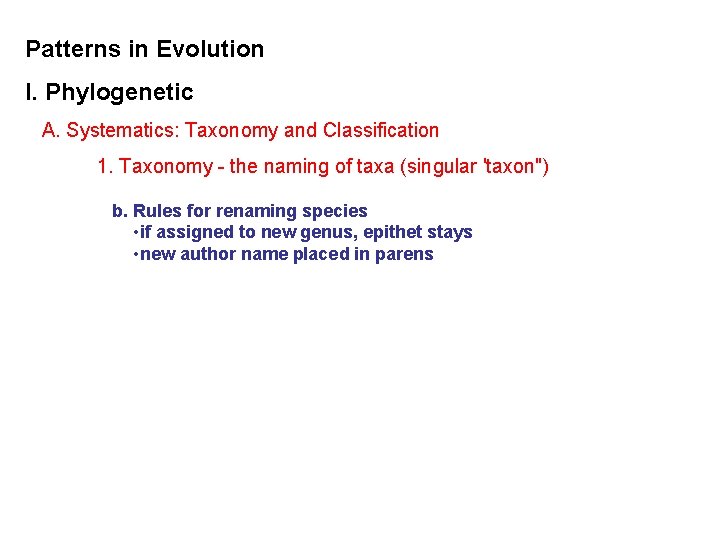 Patterns in Evolution

I. Phylogenetic

A. Systematics: Taxonomy and Classification

1. Taxonomy - the naming of taxa (singular 'taxon")

b. Rules for renaming species
•if assigned to new genus, epithet stays
•new author name placed in parens